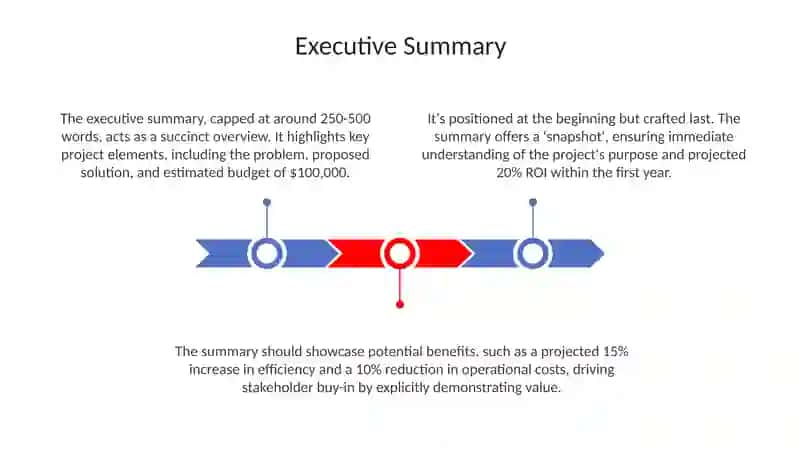 Executive Summary

The executive summary, capped at around 250-500 words, acts as a succinct overview. It highlights key project elements, including the problem, proposed solution, and estimated budget of $100,000.

It's positioned at the beginning but crafted last. The summary offers a 'snapshot', ensuring immediate understanding of the project's purpose and projected 20% ROI within the first year.

The summary should showcase potential benefits, such as a projected 15% increase in efficiency and a 10% reduction in operational costs, driving stakeholder buy-in by explicitly demonstrating value.